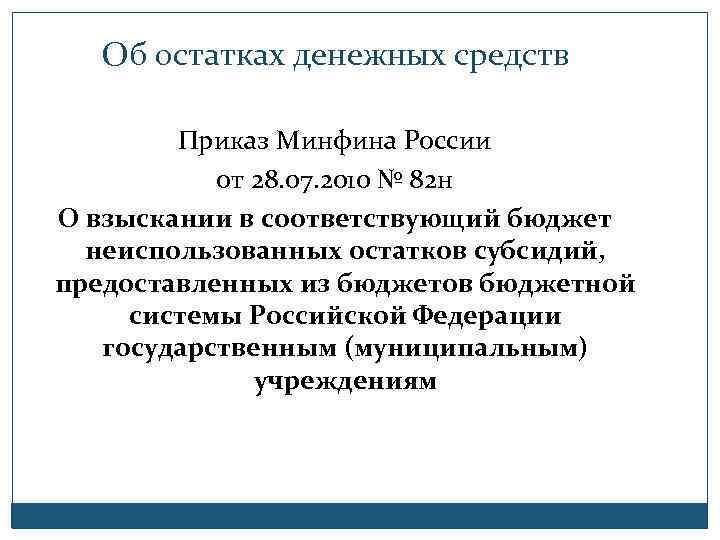 Об остатках денежных средств

Приказ Минфина России
от 28.07.2010 № 82н

О взыскании в соответствующий бюджет неиспользованных остатков субсидий, предоставленных из бюджетов бюджетной системы Российской Федерации государственным (муниципальным) учреждениям